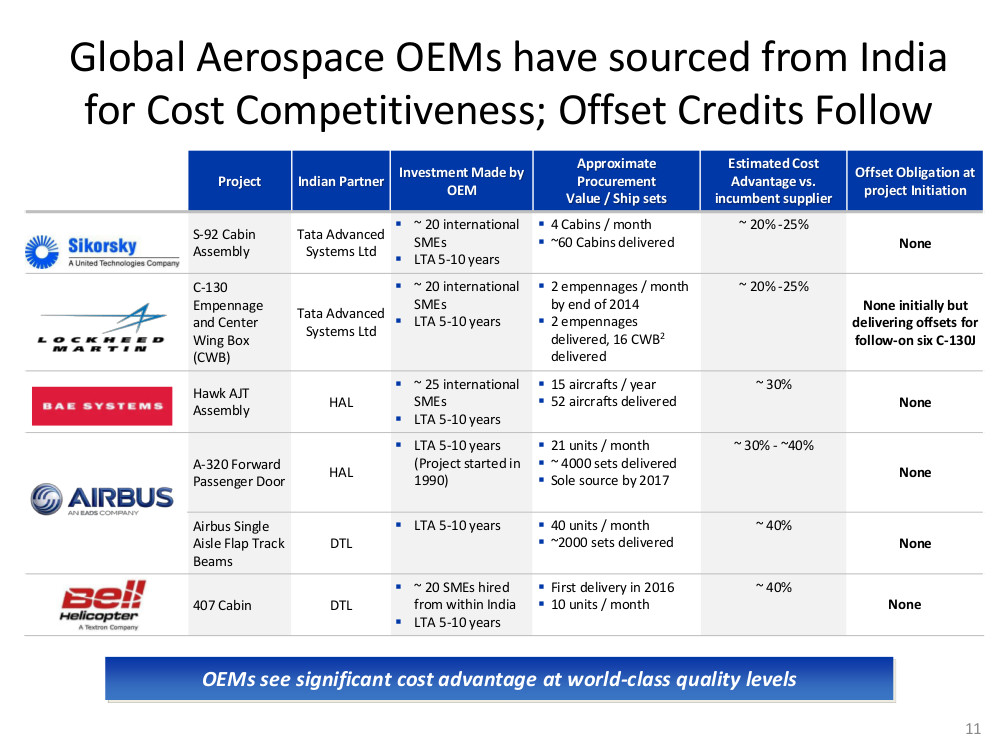 Global Aerospace OEMs have sourced from India for Cost Competitiveness; Offset Credits Follow

| | Project | Indian Partner | Investment Made by OEM | Approximate Procurement Value / Ship sets | Estimated Cost Advantage vs. incumbent supplier | Offset Obligation at project Initiation |
|---|---|---|---|---|---|---|
| Sikorsky A United Technologies Company | S-92 Cabin Assembly | Tata Advanced Systems Ltd | ▪ ~ 20 international SMEs ▪ LTA 5-10 years | ▪ 4 Cabins / month ▪ ~60 Cabins delivered | ~ 20% -25% | None |
| LOCKHEED MARTIN | C-130 Empennage and Center Wing Box (CWB) | Tata Advanced Systems Ltd | ▪ ~ 20 international SMEs ▪ LTA 5-10 years | ▪ 2 empennages / month by end of 2014 ▪ 2 empennages delivered, 16 CWB$^2$ delivered | ~ 20% -25% | None initially but delivering offsets for follow-on six C-130J |
| BAE SYSTEMS | Hawk AJT Assembly | HAL | ▪ ~ 25 international SMEs ▪ LTA 5-10 years | ▪ 15 aircrafts / year ▪ 52 aircrafts delivered | ~ 30% | None |
| AIRBUS AN EADS COMPANY | A-320 Forward Passenger Door | HAL | ▪ LTA 5-10 years (Project started in 1990) | ▪ 21 units / month ▪ ~ 4000 sets delivered ▪ Sole source by 2017 | ~ 30% - ~40% | None |
| | Airbus Single Aisle Flap Track Beams | DTL | ▪ LTA 5-10 years | ▪ 40 units / month ▪ ~2000 sets delivered | ~ 40% | None |
| Bell Helicopter A Textron Company | 407 Cabin | DTL | ▪ ~ 20 SMEs hired from within India ▪ LTA 5-10 years | ▪ First delivery in 2016 ▪ 10 units / month | ~ 40% | None |

OEMs see significant cost advantage at world-class quality levels

11